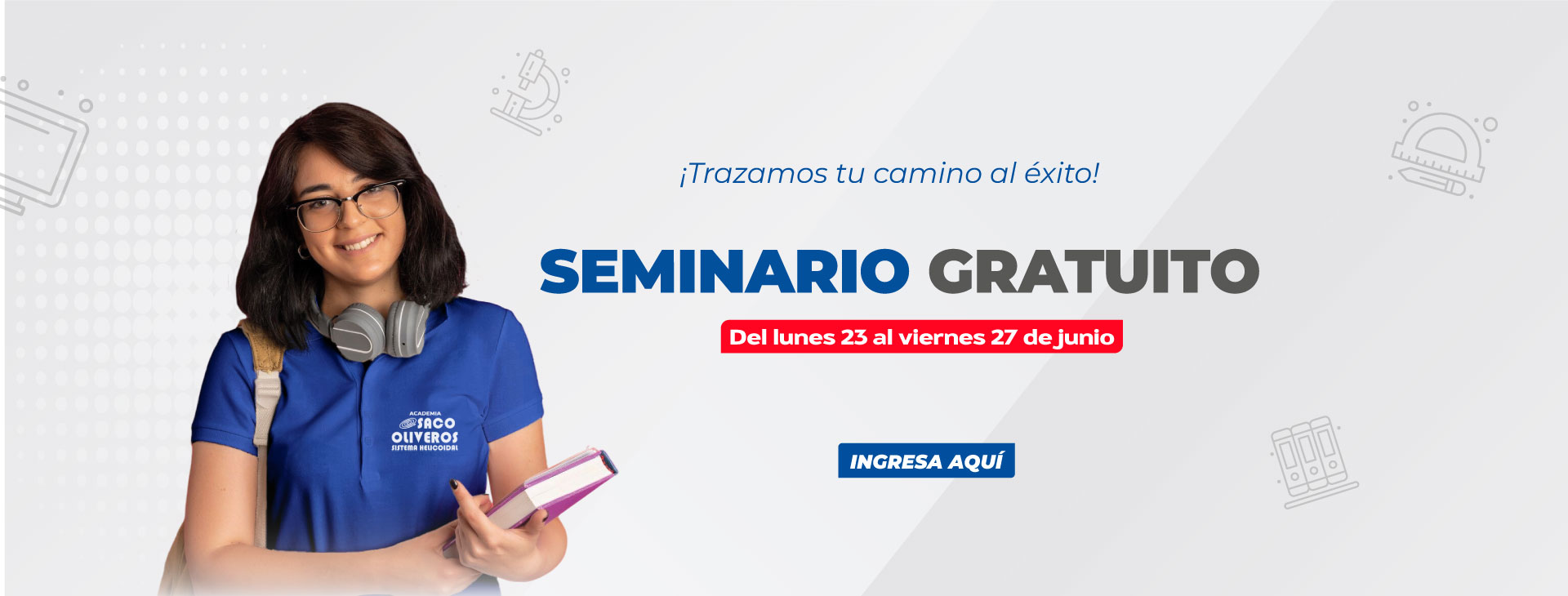 ACADEMIA
SACO
OLIVEROS
SISTEMA HELICOIDAL

¡Trazamos tu camino al éxito!

SEMINARIO GRATUITO

Del lunes 23 al viernes 27 de junio

INGRESA AQUÍ